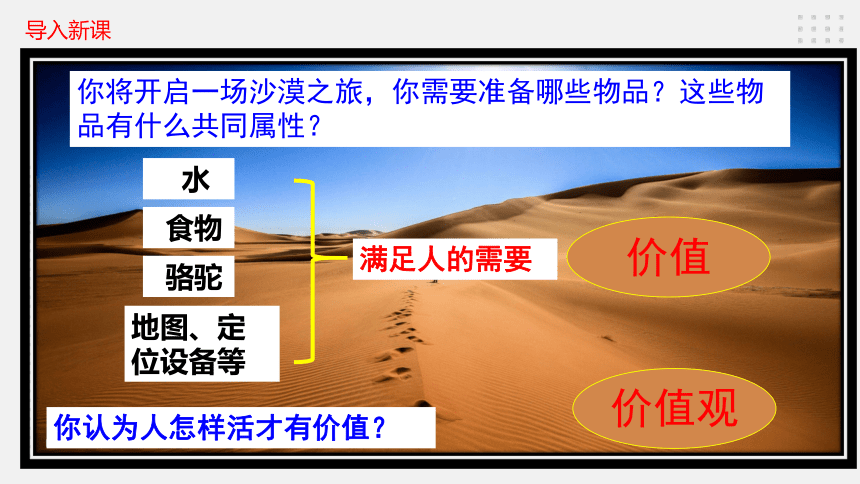 导入新课

你将开启一场沙漠之旅，你需要准备哪些物品？这些物品有什么共同属性？

水

食物

骆驼

地图、定位设备等

满足人的需要

价值

价值观

你认为人怎样活才有价值？